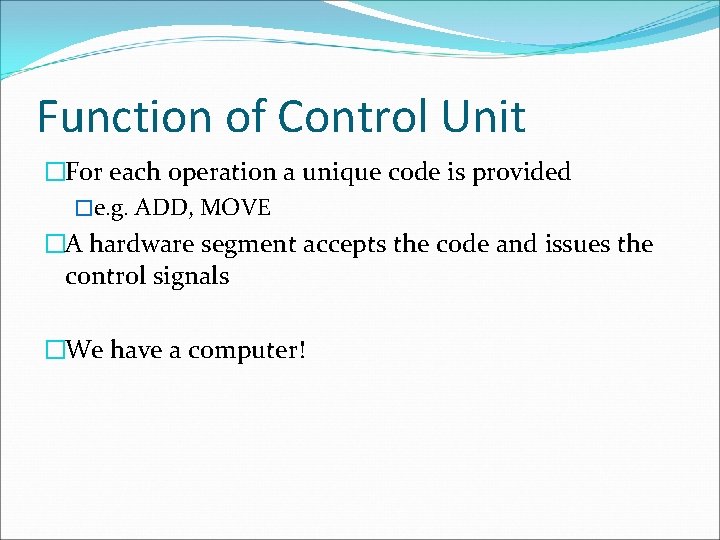 Function of Control Unit

For each operation a unique code is provided

e.g. ADD, MOVE

A hardware segment accepts the code and issues the control signals

We have a computer!